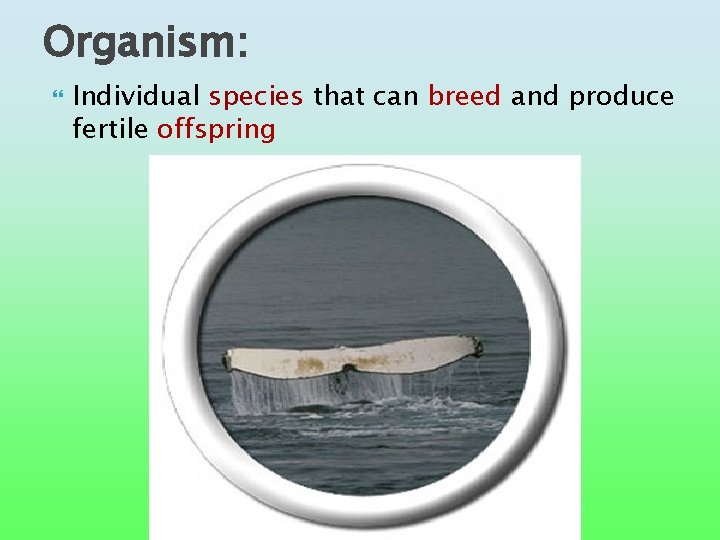 Organism:

Individual species that can breed and produce fertile offspring